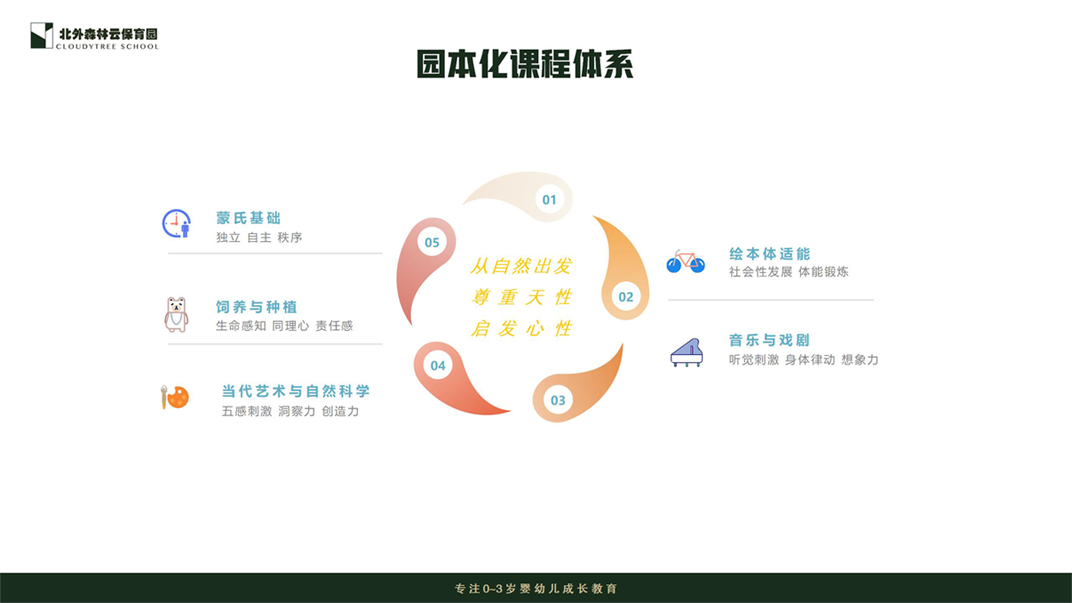 北外森林云保育园
CLOUDYTREE SCHOOL

园本化课程体系

蒙氏基础
独立 自主 秩序

饲养与种植
生命感知 同理心 责任感

当代艺术与自然科学
五感刺激 洞察力 创造力

01
02
03
04
05

从自然出发
尊重天性
启发心性

绘本体适能
社会性发展 体能锻炼

音乐与戏剧
听觉刺激 身体律动 想象力

专注0~3岁婴幼儿成长教育